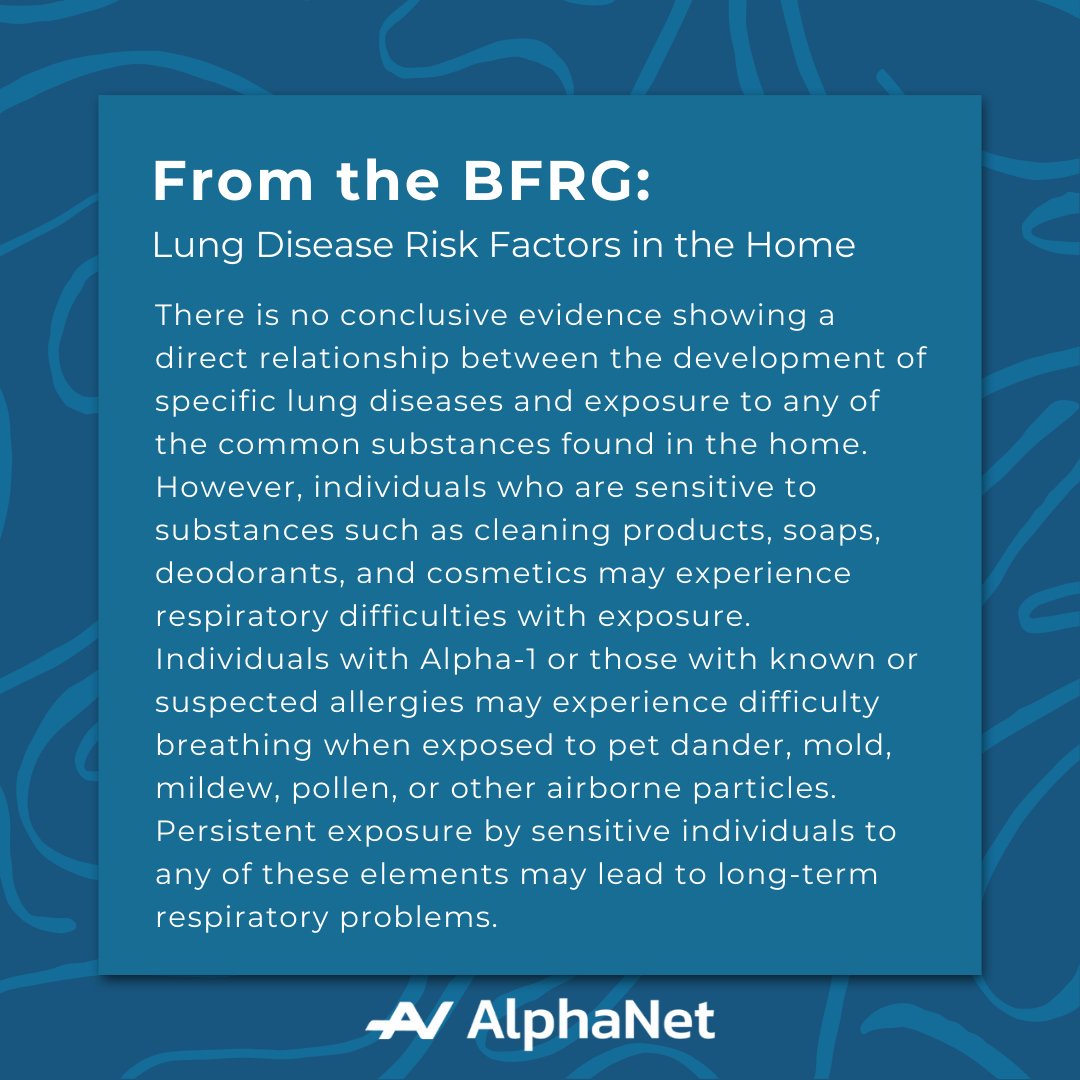 From the BFRG:
Lung Disease Risk Factors in the Home

There is no conclusive evidence showing a direct relationship between the development of specific lung diseases and exposure to any of the common substances found in the home. However, individuals who are sensitive to substances such as cleaning products, soaps, deodorants, and cosmetics may experience respiratory difficulties with exposure. Individuals with Alpha-1 or those with known or suspected allergies may experience difficulty breathing when exposed to pet dander, mold, mildew, pollen, or other airborne particles. Persistent exposure by sensitive individuals to any of these elements may lead to long-term respiratory problems.

AlphaNet